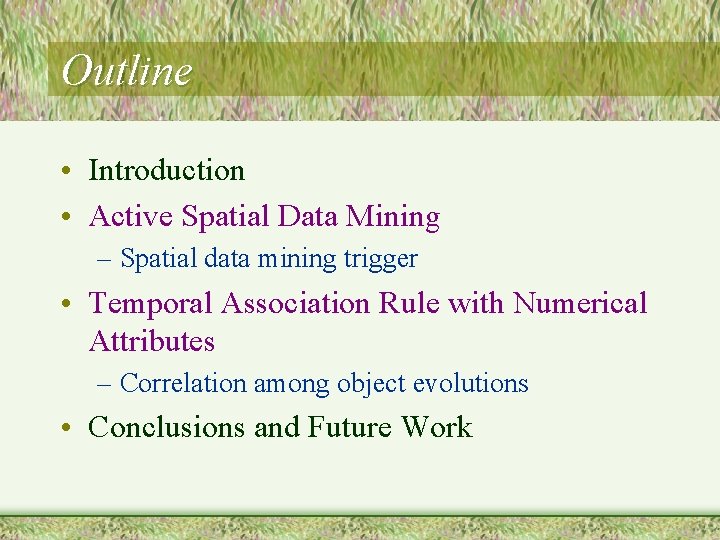 Outline

• Introduction
• Active Spatial Data Mining
– Spatial data mining trigger
• Temporal Association Rule with Numerical Attributes
– Correlation among object evolutions
• Conclusions and Future Work